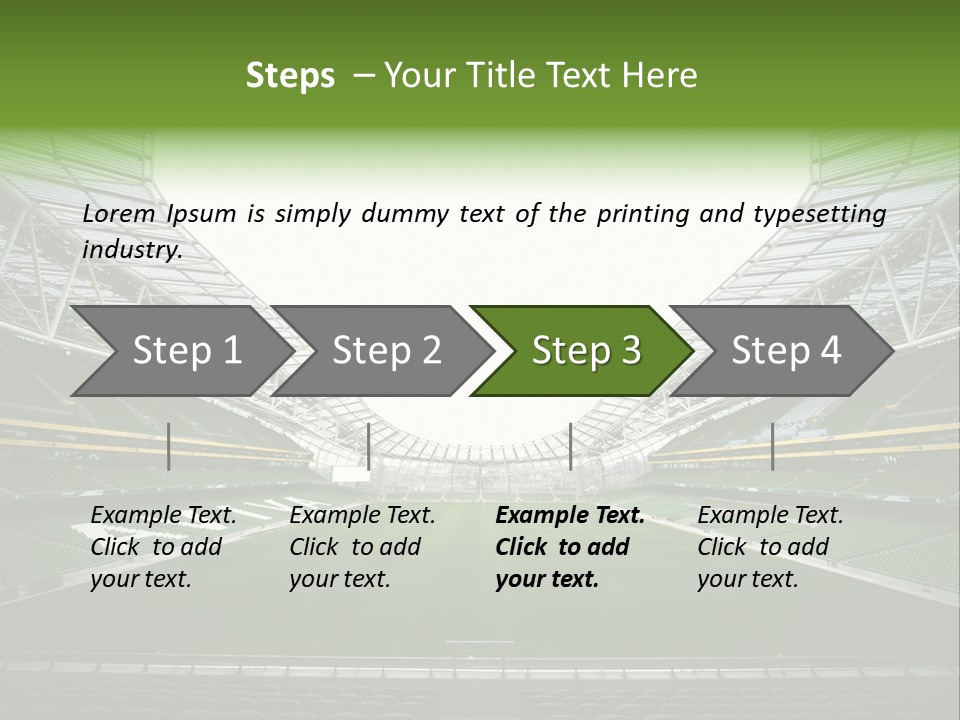 Steps – Your Title Text Here

Lorem Ipsum is simply dummy text of the printing and typesetting industry.

Step 1

Step 2

Step 3

Step 4

Example Text. Click to add your text.

Example Text. Click to add your text.

Example Text. Click to add your text.

Example Text. Click to add your text.